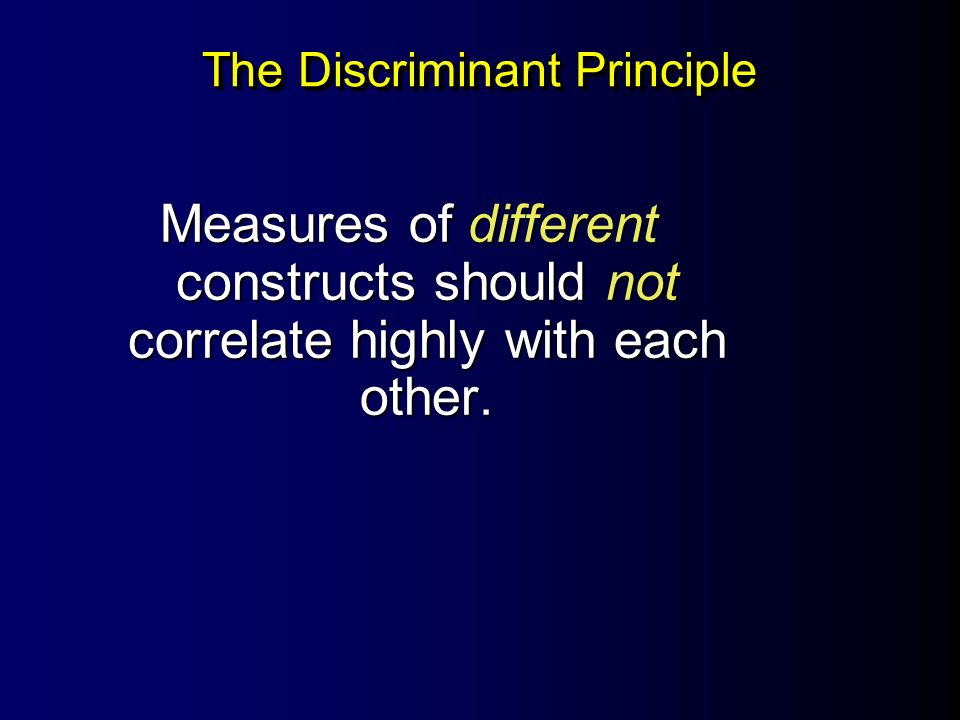 The Discriminant Principle

Measures of different constructs should not correlate highly with each other.